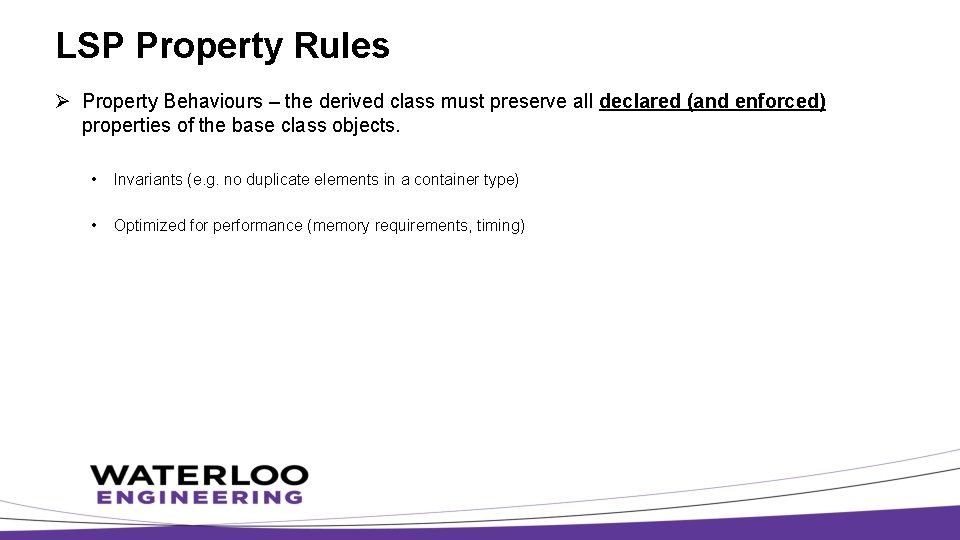 LSP Property Rules

➢ Property Behaviours – the derived class must preserve all declared (and enforced) properties of the base class objects.

• Invariants (e.g. no duplicate elements in a container type)

• Optimized for performance (memory requirements, timing)

WATERLOO
ENGINEERING